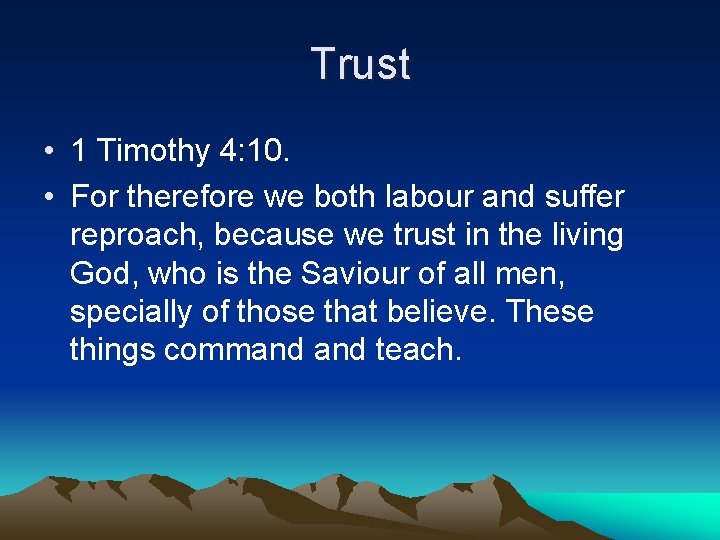 Trust

• 1 Timothy 4:10.

• For therefore we both labour and suffer reproach, because we trust in the living God, who is the Saviour of all men, specially of those that believe. These things command and teach.